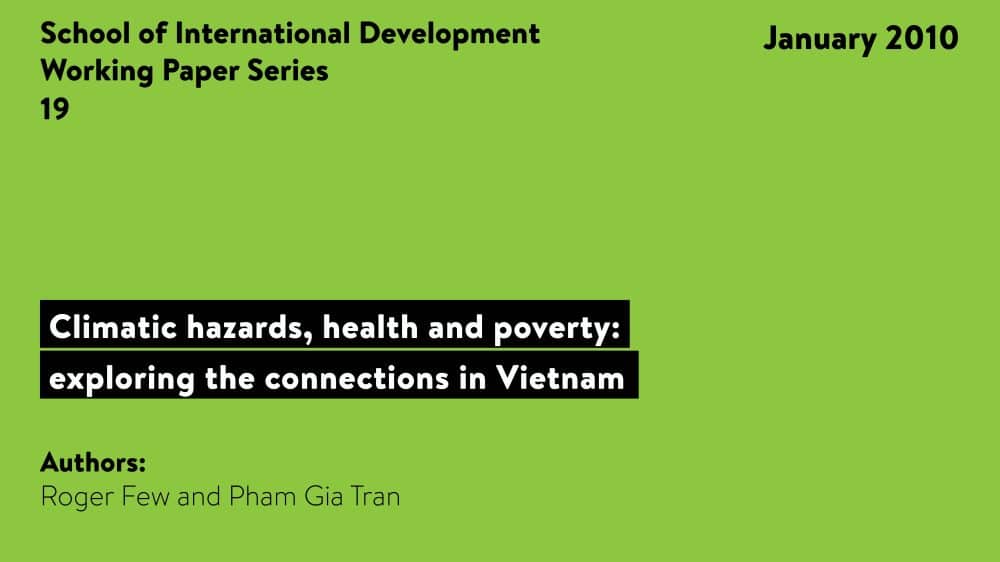 School of International Development
Working Paper Series
19

January 2010

Climatic hazards, health and poverty: exploring the connections in Vietnam

Authors:
Roger Few and Pham Gia Tran